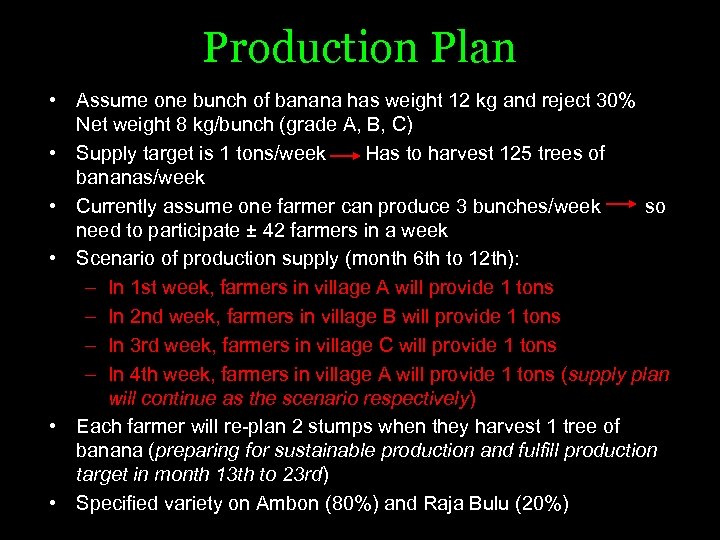 Production Plan

• Assume one bunch of banana has weight 12 kg and reject 30% Net weight 8 kg/bunch (grade A, B, C)
• Supply target is 1 tons/week → Has to harvest 125 trees of bananas/week
• Currently assume one farmer can produce 3 bunches/week → so need to participate ± 42 farmers in a week
• Scenario of production supply (month 6th to 12th):
– In 1st week, farmers in village A will provide 1 tons
– In 2nd week, farmers in village B will provide 1 tons
– In 3rd week, farmers in village C will provide 1 tons
– In 4th week, farmers in village A will provide 1 tons (supply plan will continue as the scenario respectively)
• Each farmer will re-plan 2 stumps when they harvest 1 tree of banana (preparing for sustainable production and fulfill production target in month 13th to 23rd)
• Specified variety on Ambon (80%) and Raja Bulu (20%)